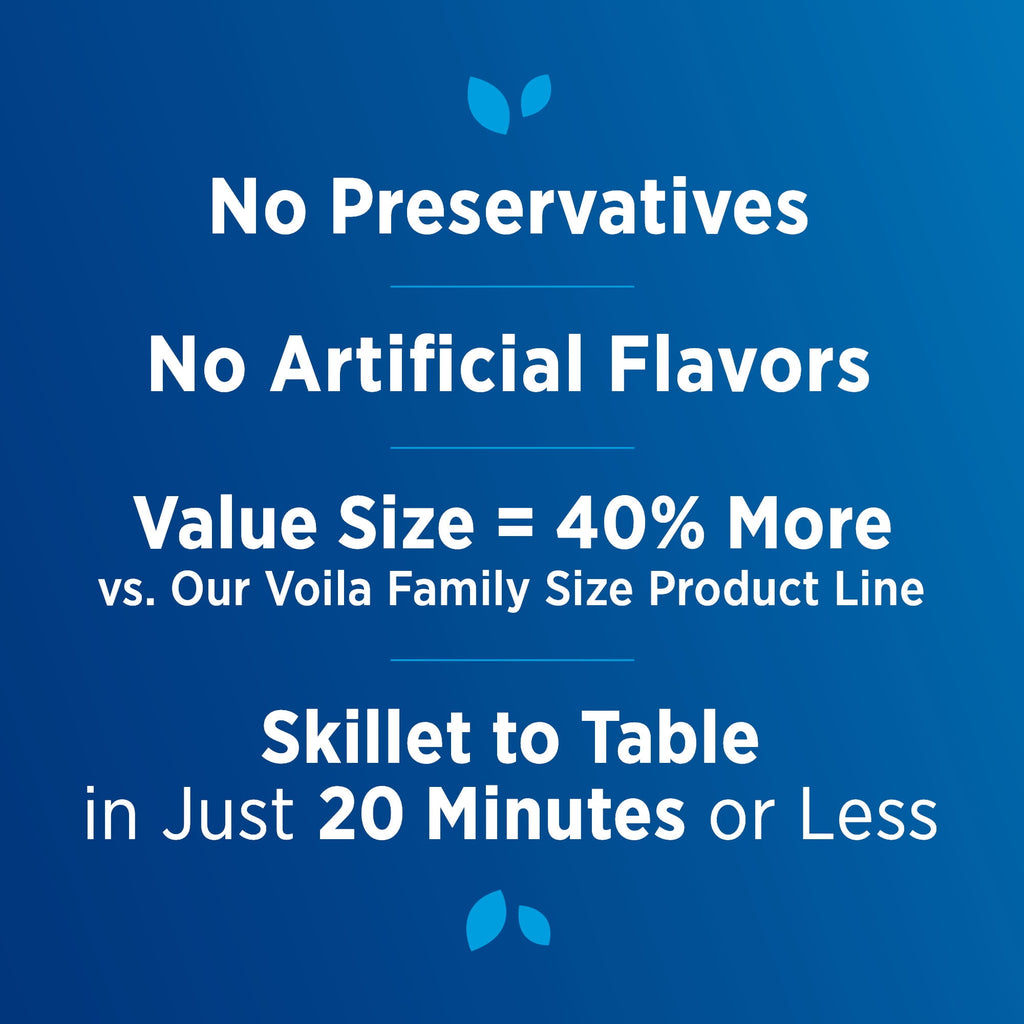 No Preservatives

No Artificial Flavors

Value Size = 40% More
vs. Our Voila Family Size Product Line

Skillet to Table
in Just 20 Minutes or Less